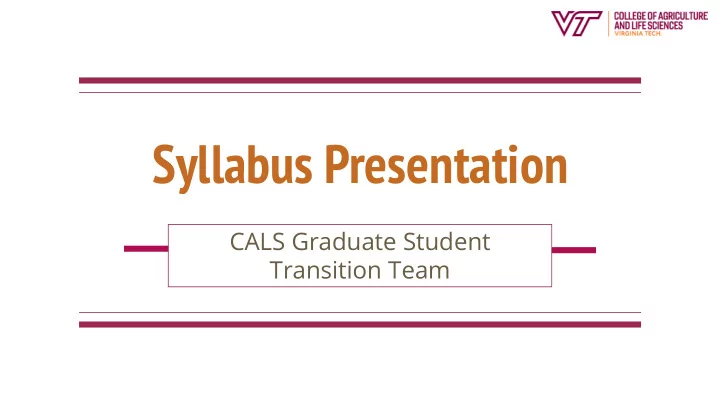 VT COLLEGE OF AGRICULTURE AND LIFE SCIENCES
VIRGINIA TECH.

Syllabus Presentation

CALS Graduate Student Transition Team